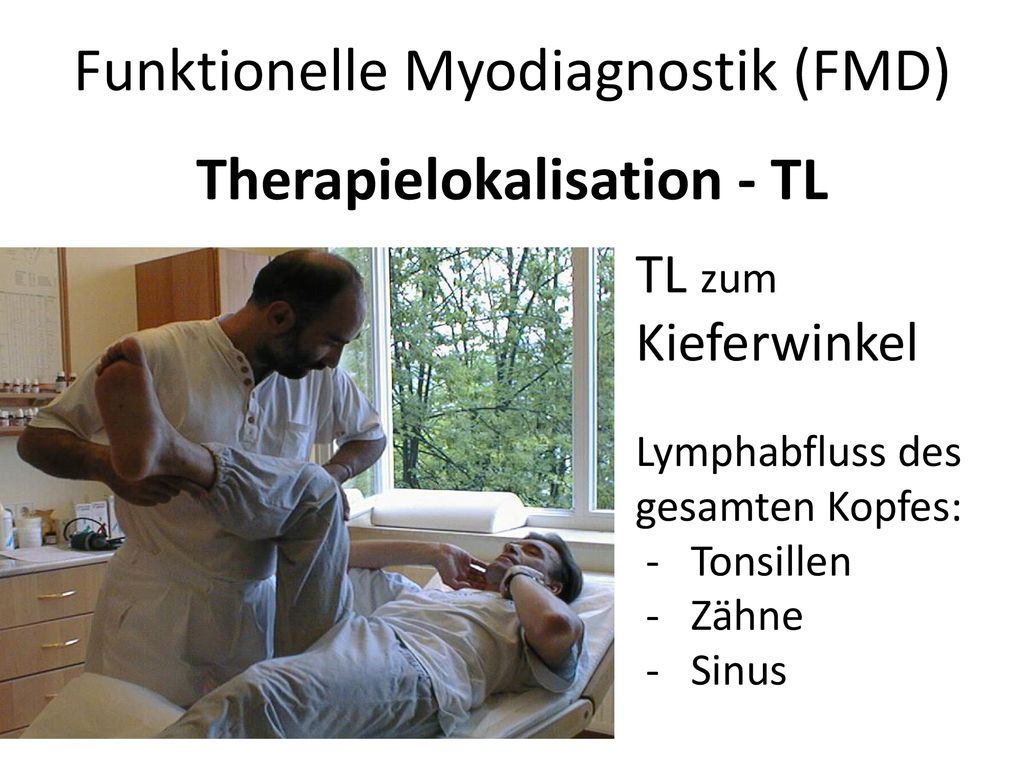 Funktionelle Myodiagnostik (FMD)

Therapielokalisation - TL

TL zum Kieferwinkel

Lymphabfluss des gesamten Kopfes:
- Tonsillen
- Zähne
- Sinus